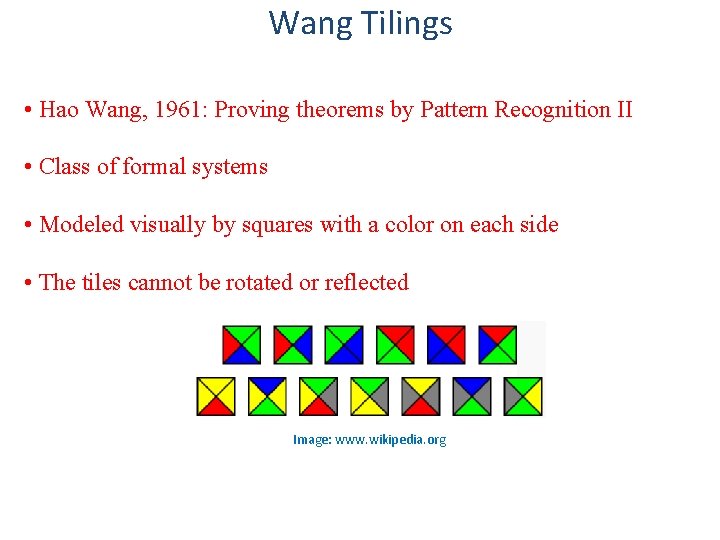 Wang Tilings

• Hao Wang, 1961: Proving theorems by Pattern Recognition II

• Class of formal systems

• Modeled visually by squares with a color on each side

• The tiles cannot be rotated or reflected

Image: www.wikipedia.org